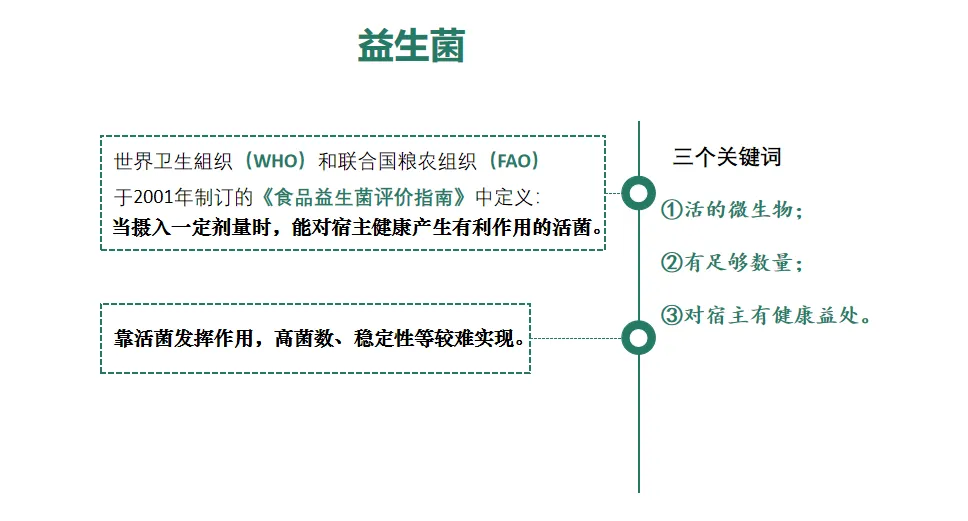 益生菌

世界卫生組织（WHO）和联合国粮农组织（FAO）于2001年制订的《食品益生菌评价指南》中定义：
当摄入一定剂量时，能对宿主健康产生有利作用的活菌。

靠活菌发挥作用，高菌数、稳定性等较难实现。

三个关键词

①活的微生物；

②有足够数量；

③对宿主有健康益处。